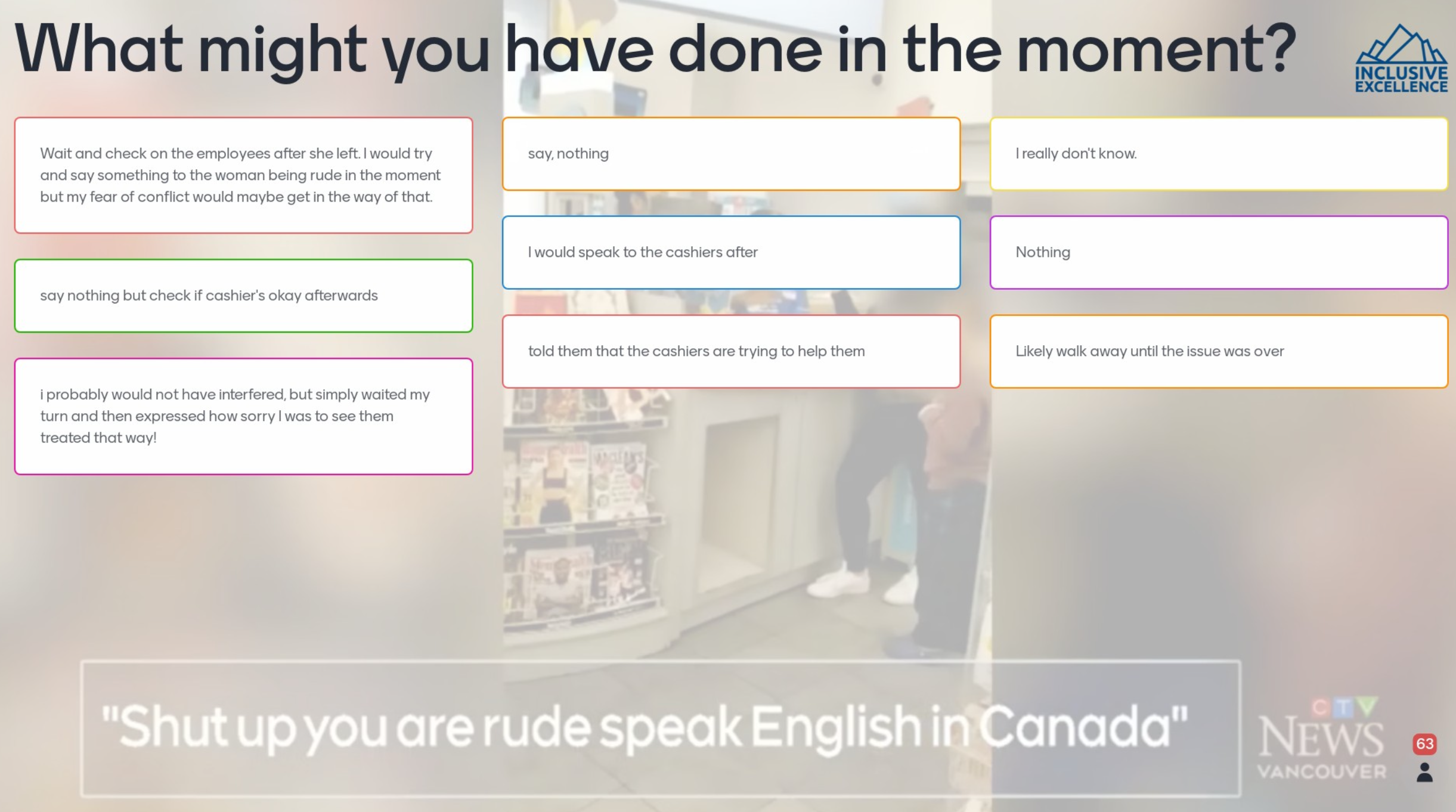 What might you have done in the moment?

INCLUSIVE EXCELLENCE

Wait and check on the employees after she left. I would try and say something to the woman being rude in the moment but my fear of conflict would maybe get in the way of that.

say nothing but check if cashier's okay afterwards

i probably would not have interfered, but simply waited my turn and then expressed how sorry I was to see them treated that way!

say, nothing

I would speak to the cashiers after

told them that the cashiers are trying to help them

I really don't know.

Nothing

Likely walk away until the issue was over

"Shut up you are rude speak English in Canada"

CTV NEWS VANCOUVER

63